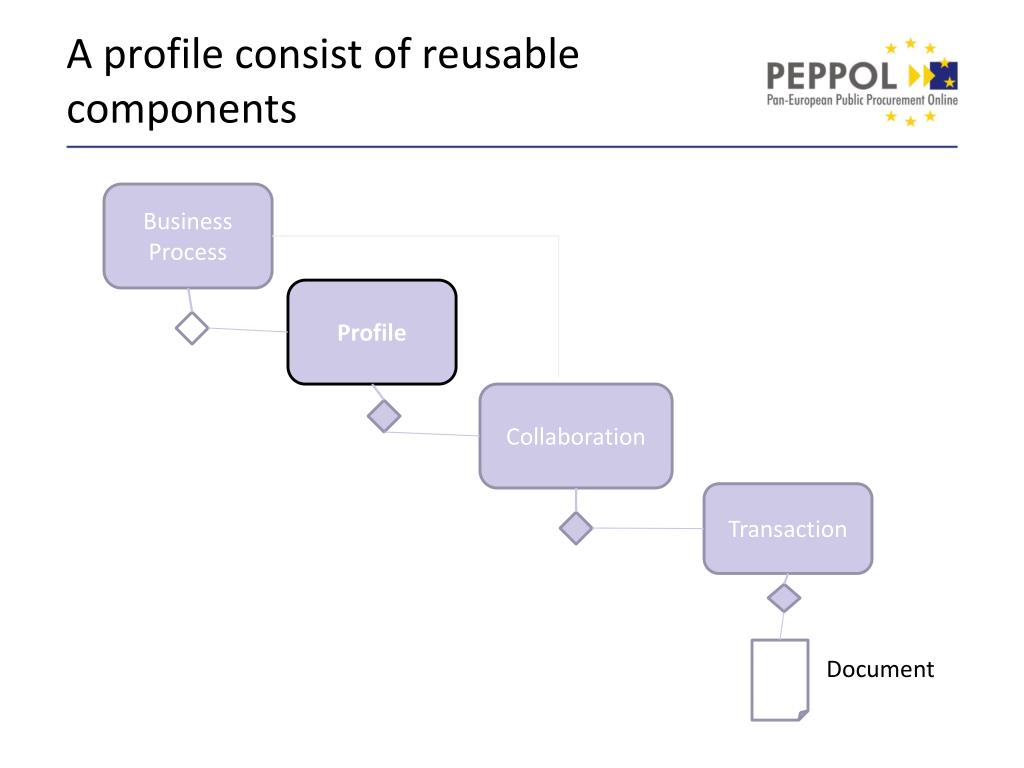 A profile consist of reusable components

PEPPOL
Pan-European Public Procurement Online

Business Process

Profile

Collaboration

Transaction

Document